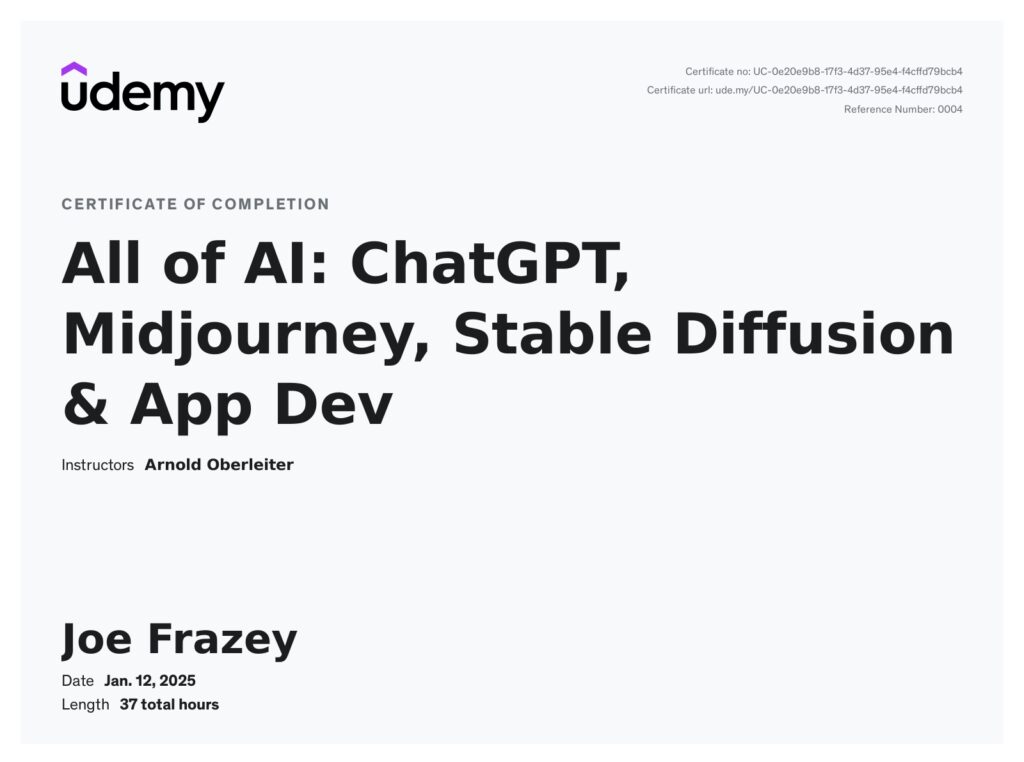 udemy

Certificate no: UC-0e20e9b8-17f3-4d37-95e4-f4cffd79bcb4
Certificate url: ude.my/UC-0e20e9b8-17f3-4d37-95e4-f4cffd79bcb4
Reference Number: 0004

CERTIFICATE OF COMPLETION

All of AI: ChatGPT, Midjourney, Stable Diffusion & App Dev

Instructors Arnold Oberleiter

Joe Frazey

Date Jan. 12, 2025
Length 37 total hours